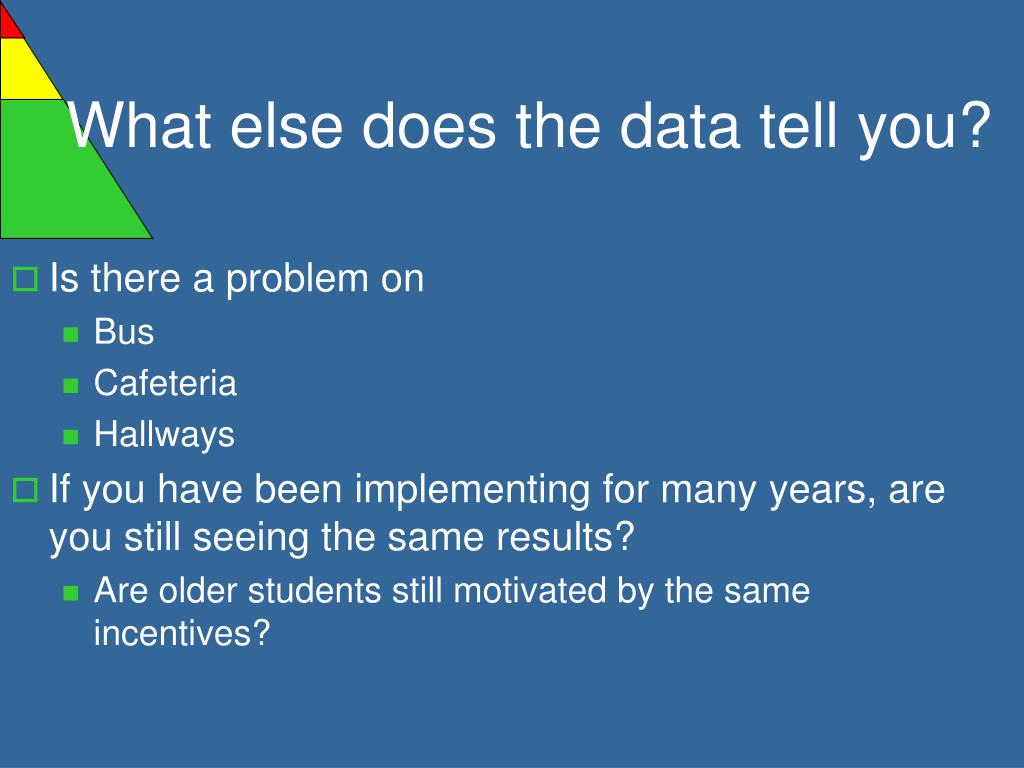 What else does the data tell you?

Is there a problem on

Bus

Cafeteria

Hallways

If you have been implementing for many years, are you still seeing the same results?

Are older students still motivated by the same incentives?